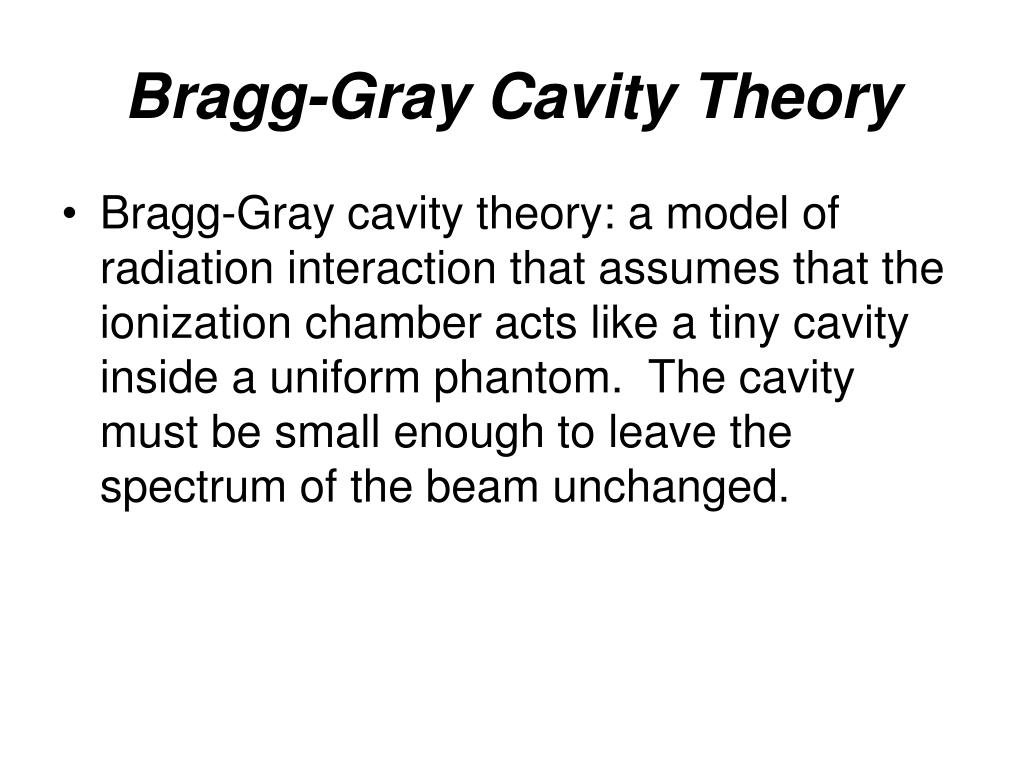 Bragg-Gray Cavity Theory

• Bragg-Gray cavity theory: a model of radiation interaction that assumes that the ionization chamber acts like a tiny cavity inside a uniform phantom.  The cavity must be small enough to leave the spectrum of the beam unchanged.